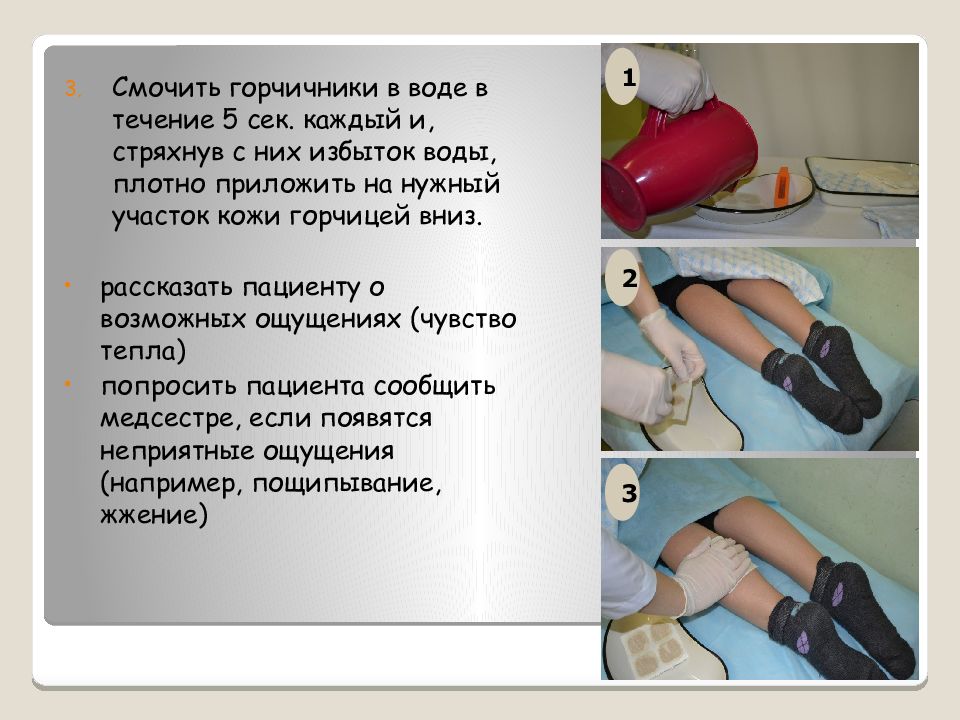 3. Смочить горчичники в воде в течение 5 сек. каждый и, стряхнув с них избыток воды, плотно приложить на нужный участок кожи горчицей вниз.

• рассказать пациенту о возможных ощущениях (чувство тепла)
• попросить пациента сообщить медсестре, если появятся неприятные ощущения (например, пощипывание, жжение)

1

2

3